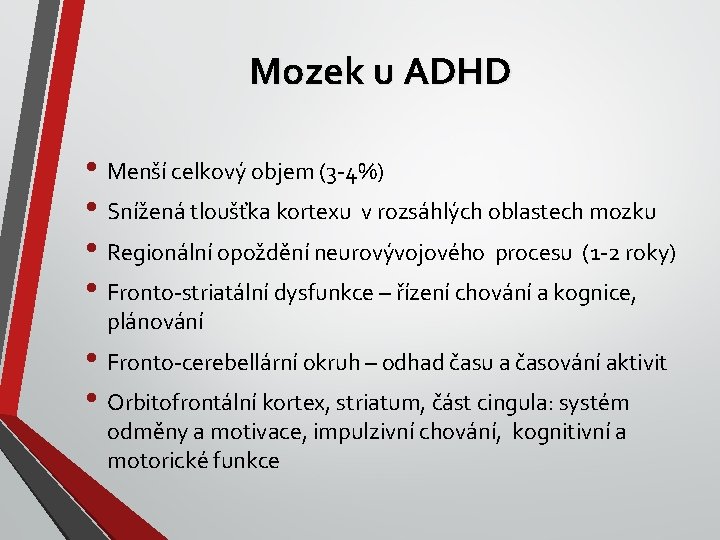 Mozek u ADHD

• Menší celkový objem (3-4%)
• Snížená tloušťka kortexu v rozsáhlých oblastech mozku
• Regionální opoždění neurovývojového procesu (1-2 roky)
• Fronto-striatální dysfunkce – řízení chování a kognice, plánování
• Fronto-cerebellární okruh – odhad času a časování aktivit
• Orbitofrontální kortex, striatum, část cingula: systém odměny a motivace, impulzivní chování, kognitivní a motorické funkce